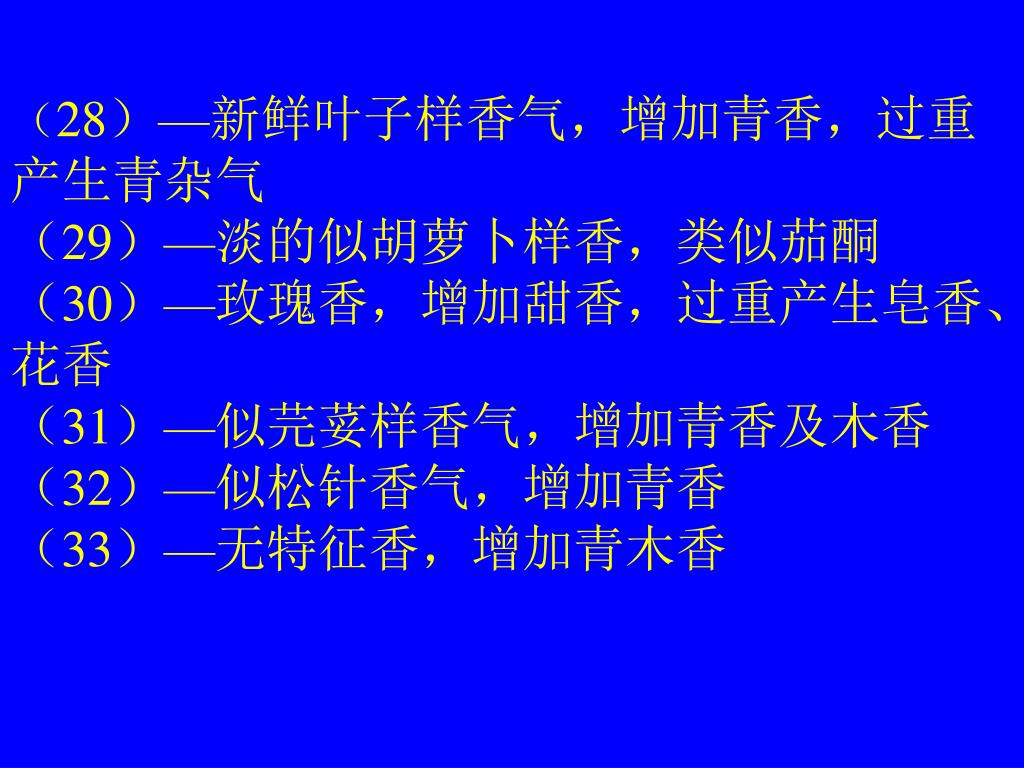 （28）—新鲜叶子样香气，增加青香，过重产生青杂气
（29）—淡的似胡萝卜样香，类似茄酮
（30）—玫瑰香，增加甜香，过重产生皂香、花香
（31）—似芫荽样香气，增加青香及木香
（32）—似松针香气，增加青香
（33）—无特征香，增加青木香